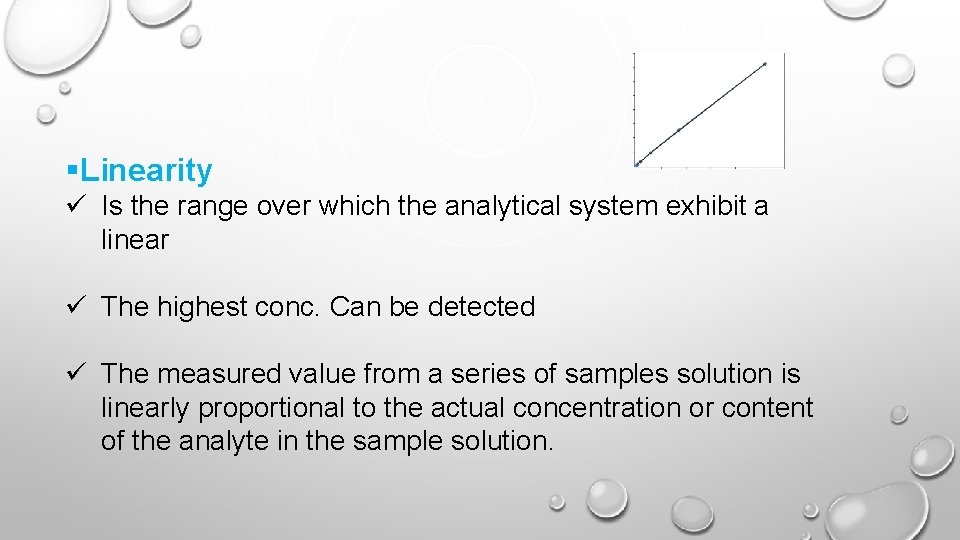 ▪Linearity

✓ Is the range over which the analytical system exhibit a linear

✓ The highest conc. Can be detected

✓ The measured value from a series of samples solution is linearly proportional to the actual concentration or content of the analyte in the sample solution.